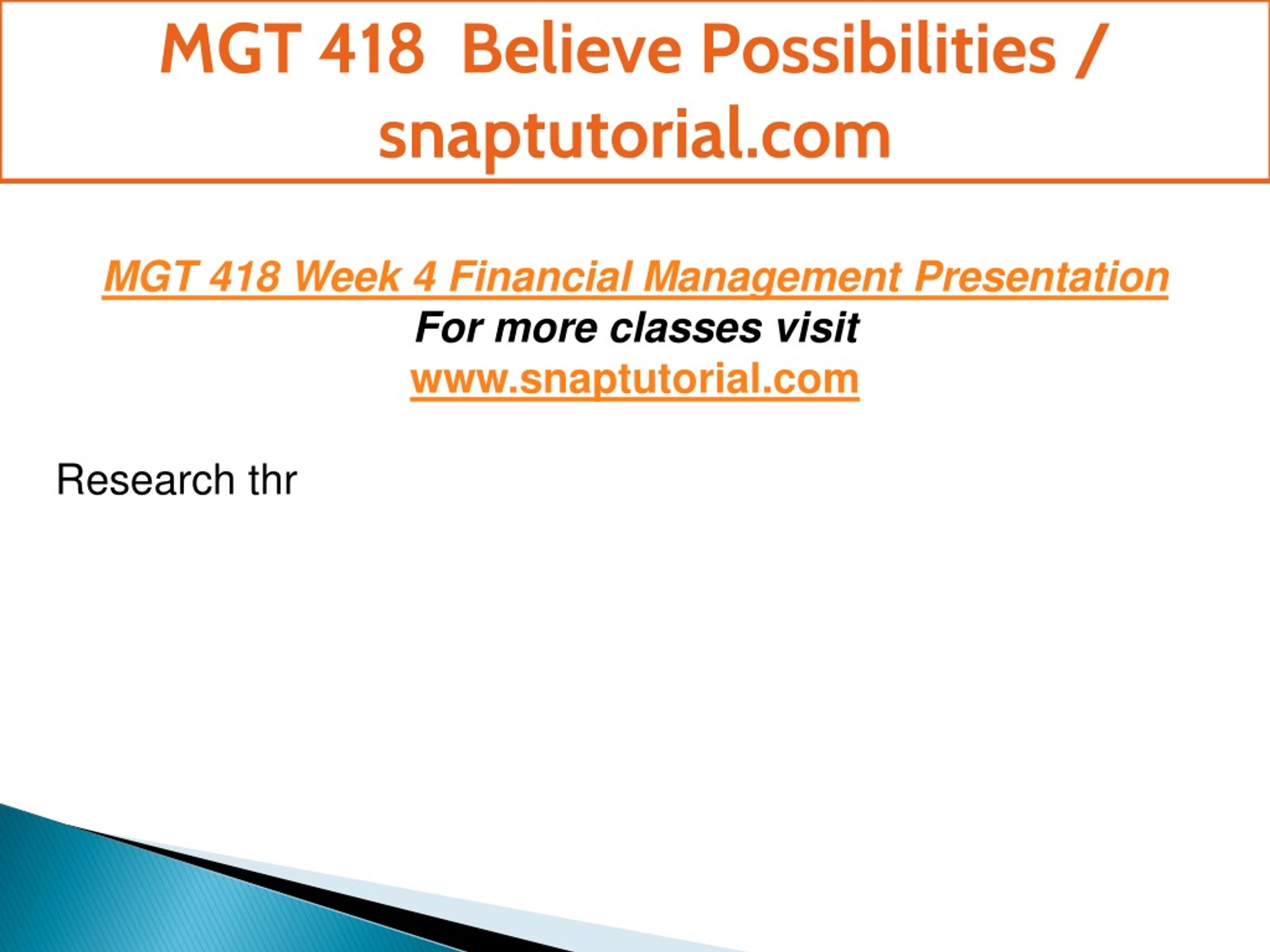 MGT 418 Believe Possibilities / snaptutorial.com

MGT 418 Week 4 Financial Management Presentation
For more classes visit
www.snaptutorial.com

Research thr